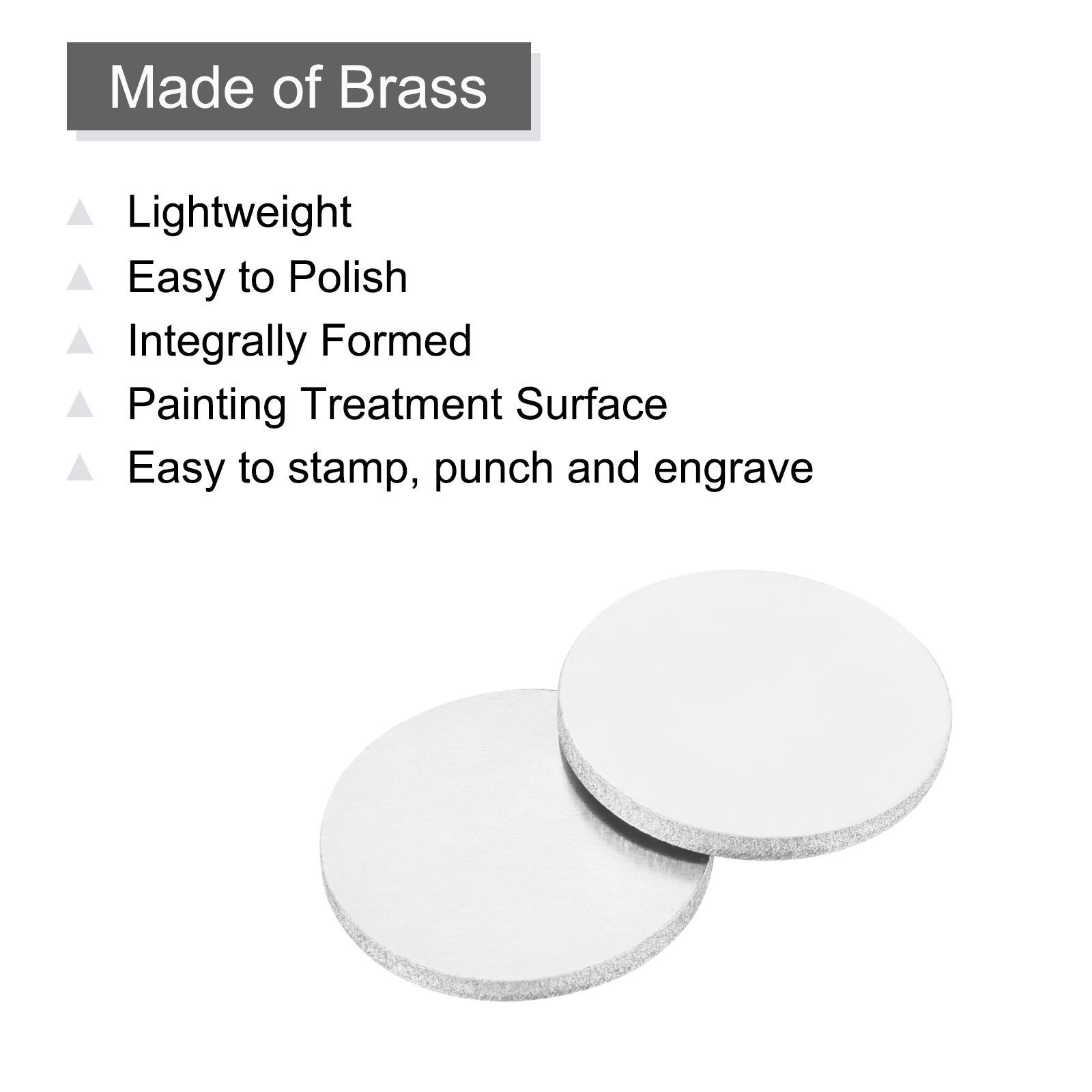 Made of Brass

Lightweight
Easy to Polish
Integrally Formed
Painting Treatment Surface
Easy to stamp, punch and engrave